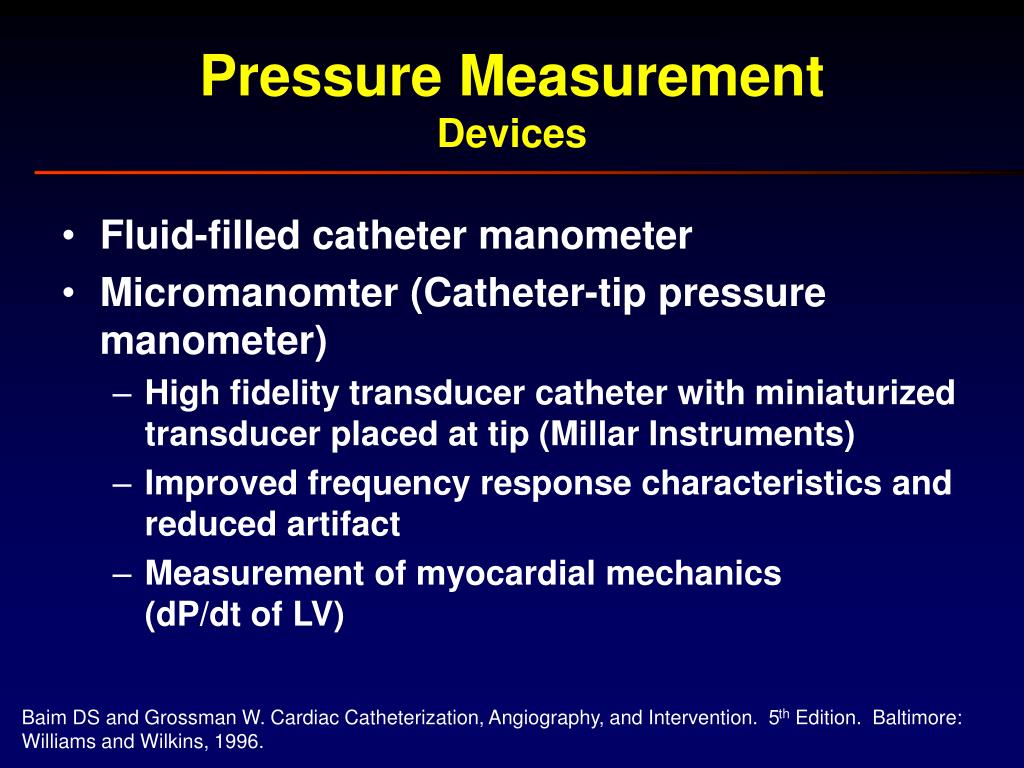 Pressure Measurement
Devices

• Fluid-filled catheter manometer
• Micromanomter (Catheter-tip pressure manometer)
– High fidelity transducer catheter with miniaturized transducer placed at tip (Millar Instruments)
– Improved frequency response characteristics and reduced artifact
– Measurement of myocardial mechanics (dP/dt of LV)

Baim DS and Grossman W. Cardiac Catheterization, Angiography, and Intervention. 5$^{th}$ Edition. Baltimore: Williams and Wilkins, 1996.